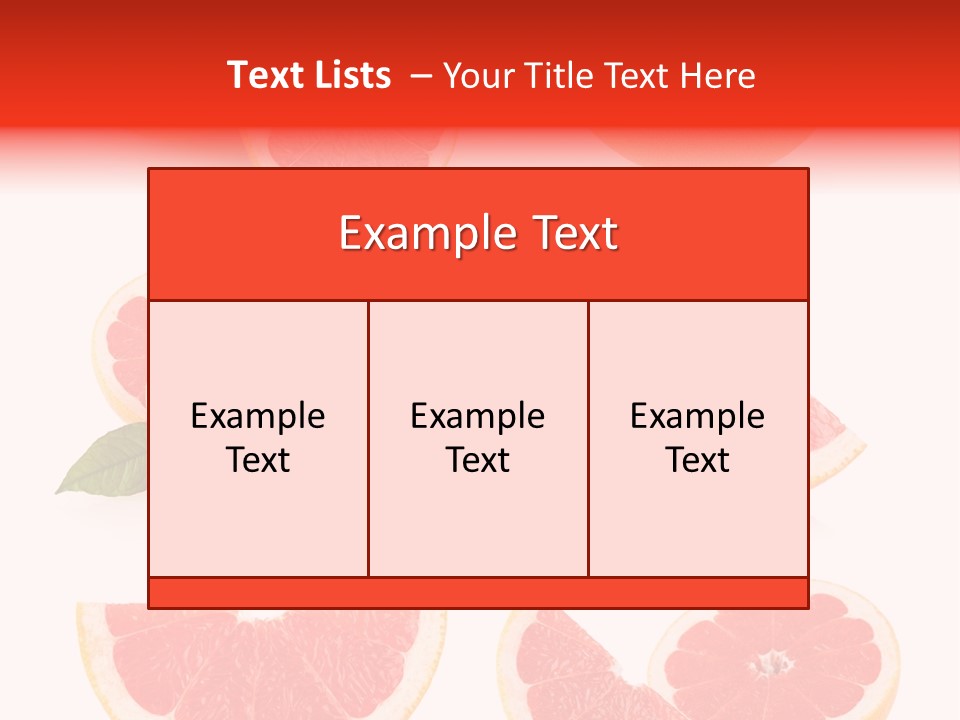 Text Lists – Your Title Text Here

Example Text

Example Text

Example Text

Example Text